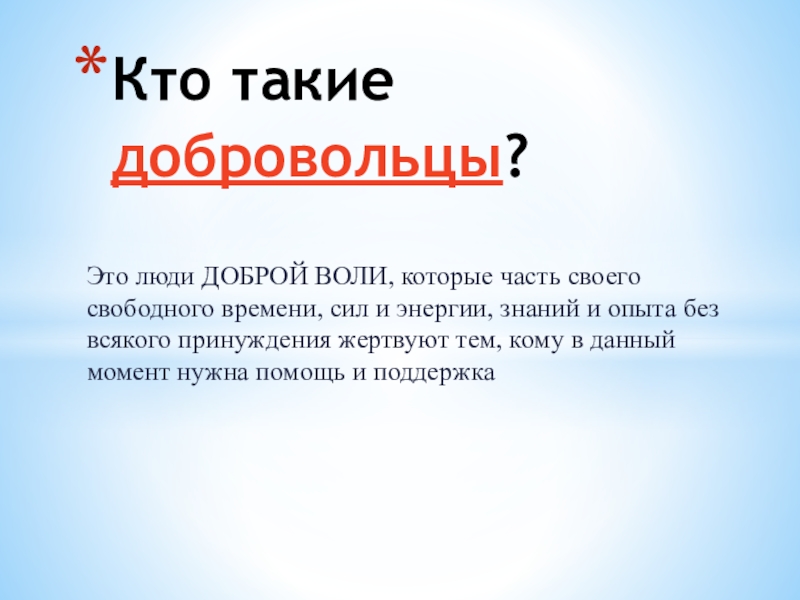 *Кто такие добровольцы?

Это люди ДОБРОЙ ВОЛИ, которые часть своего свободного времени, сил и энергии, знаний и опыта без всякого принуждения жертвуют тем, кому в данный момент нужна помощь и поддержка